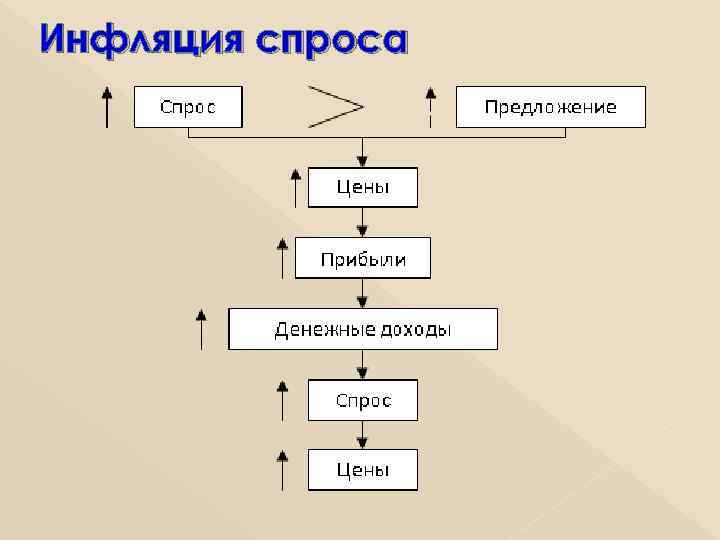 Инфляция спроса

Спрос > Предложение

Цены

Прибыли

Денежные доходы

Спрос

Цены